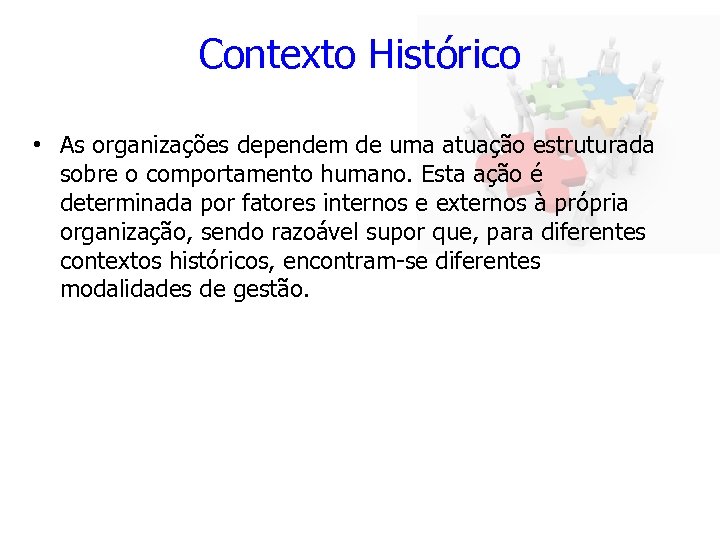 Contexto Histórico

• As organizações dependem de uma atuação estruturada sobre o comportamento humano. Esta ação é determinada por fatores internos e externos à própria organização, sendo razoável supor que, para diferentes contextos históricos, encontram-se diferentes modalidades de gestão.